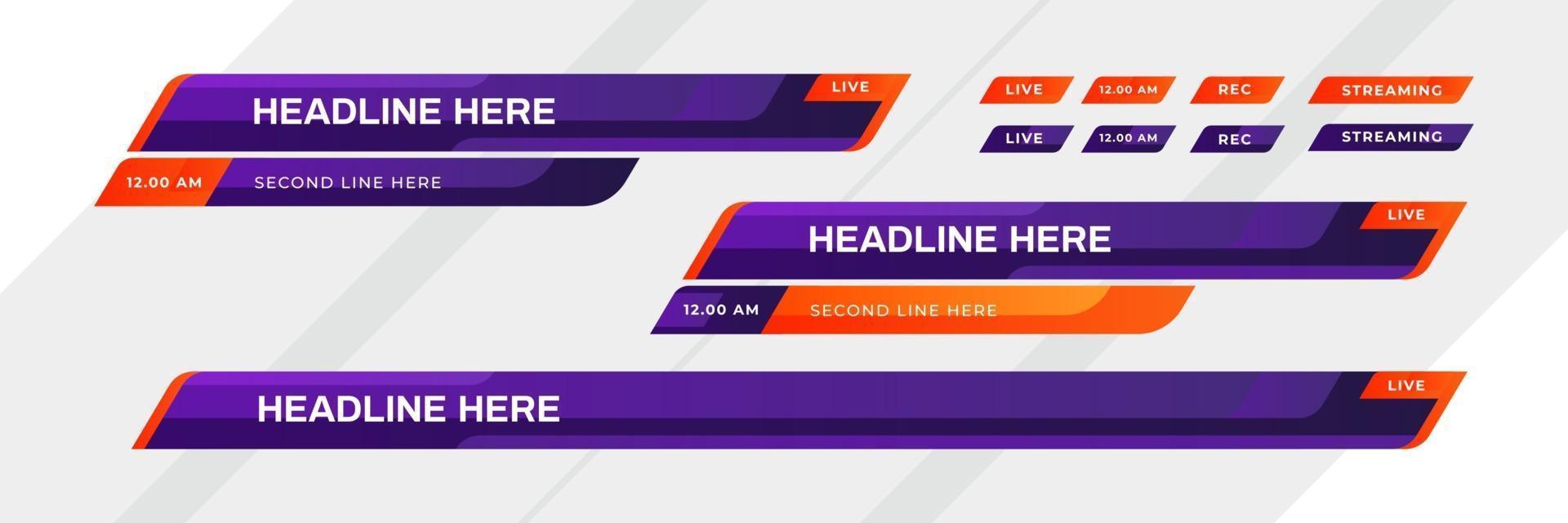 HEADLINE HERE
LIVE
12.00 AM
SECOND LINE HERE

LIVE
12.00 AM
REC
STREAMING
LIVE
12.00 AM
REC
STREAMING

HEADLINE HERE
LIVE
12.00 AM
SECOND LINE HERE

HEADLINE HERE
LIVE